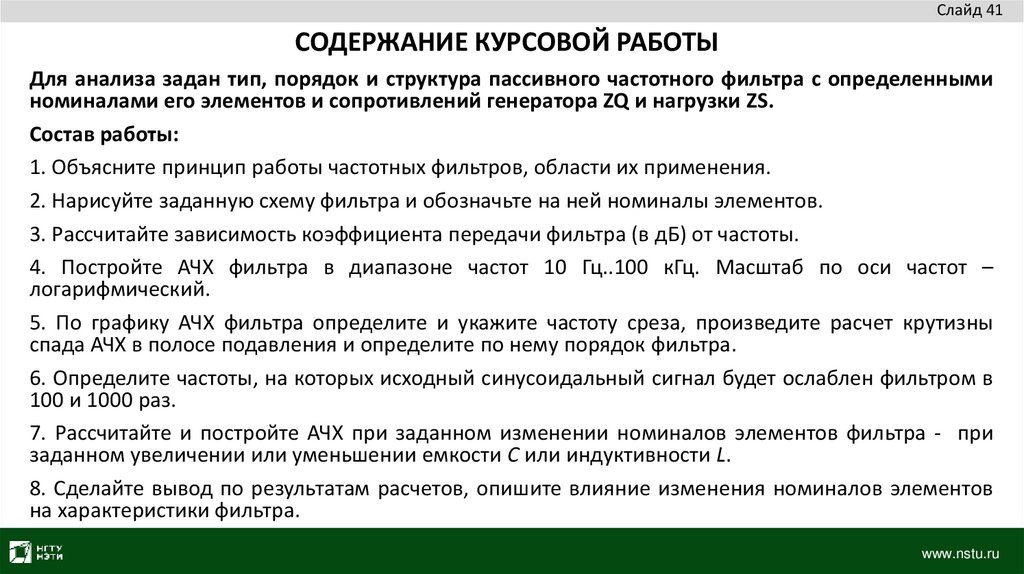 Слайд 41

СОДЕРЖАНИЕ КУРСОВОЙ РАБОТЫ

Для анализа задан тип, порядок и структура пассивного частотного фильтра с определенными номиналами его элементов и сопротивлений генератора ZQ и нагрузки ZS.

Состав работы:

1. Объясните принцип работы частотных фильтров, области их применения.

2. Нарисуйте заданную схему фильтра и обозначьте на ней номиналы элементов.

3. Рассчитайте зависимость коэффициента передачи фильтра (в дБ) от частоты.

4. Постройте АЧХ фильтра в диапазоне частот 10 Гц..100 кГц. Масштаб по оси частот – логарифмический.

5. По графику АЧХ фильтра определите и укажите частоту среза, произведите расчет крутизны спада АЧХ в полосе подавления и определите по нему порядок фильтра.

6. Определите частоты, на которых исходный синусоидальный сигнал будет ослаблен фильтром в 100 и 1000 раз.

7. Рассчитайте и постройте АЧХ при заданном изменении номиналов элементов фильтра - при заданном увеличении или уменьшении емкости C или индуктивности L.

8. Сделайте вывод по результатам расчетов, опишите влияние изменения номиналов элементов на характеристики фильтра.

НГТУ НЭТИ

www.nstu.ru